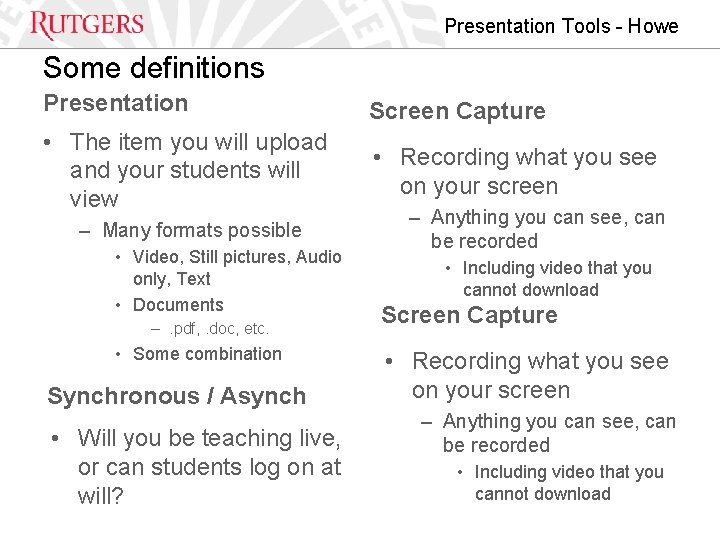 RUTGERS

Presentation Tools - Howe

Some definitions

Presentation

• The item you will upload and your students will view
– Many formats possible
• Video, Still pictures, Audio only, Text
• Documents
– .pdf, .doc, etc.
• Some combination

Synchronous / Asynch

• Will you be teaching live, or can students log on at will?

Screen Capture

• Recording what you see on your screen
– Anything you can see, can be recorded
• Including video that you cannot download

Screen Capture

• Recording what you see on your screen
– Anything you can see, can be recorded
• Including video that you cannot download